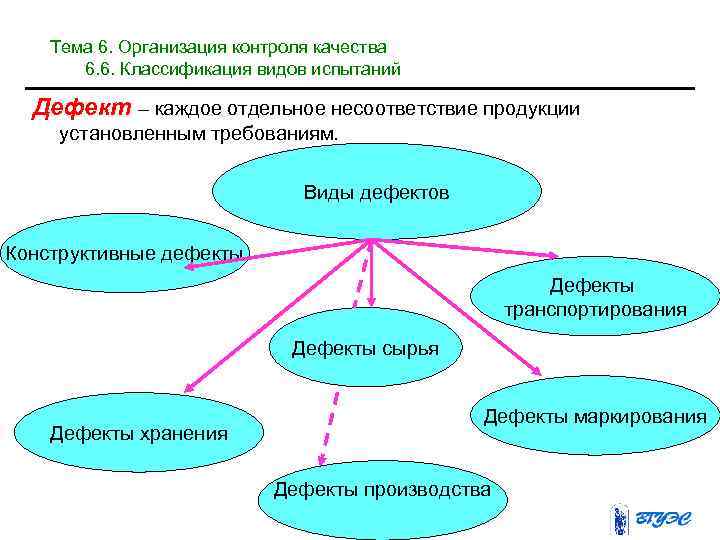 Тема 6. Организация контроля качества
6.6. Классификация видов испытаний

Дефект – каждое отдельное несоответствие продукции установленным требованиям.

Виды дефектов

Конструктивные дефекты

Дефекты транспортирования

Дефекты сырья

Дефекты хранения

Дефекты маркирования

Дефекты производства

ВГУЭС